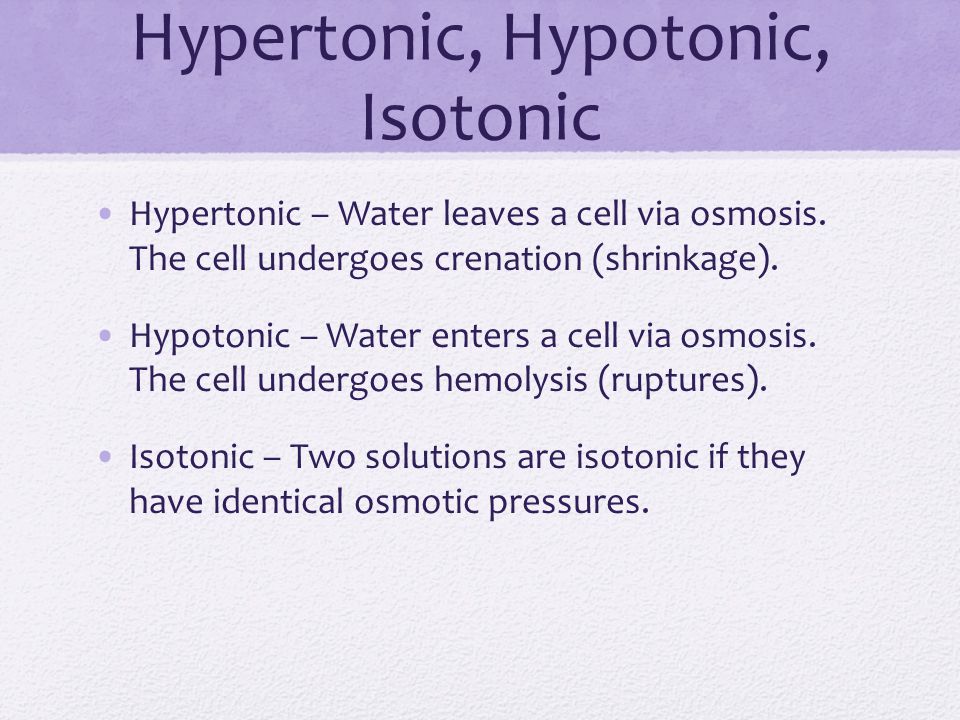 Hypertonic, Hypotonic, Isotonic

• Hypertonic – Water leaves a cell via osmosis. The cell undergoes crenation (shrinkage).

• Hypotonic – Water enters a cell via osmosis. The cell undergoes hemolysis (ruptures).

• Isotonic – Two solutions are isotonic if they have identical osmotic pressures.